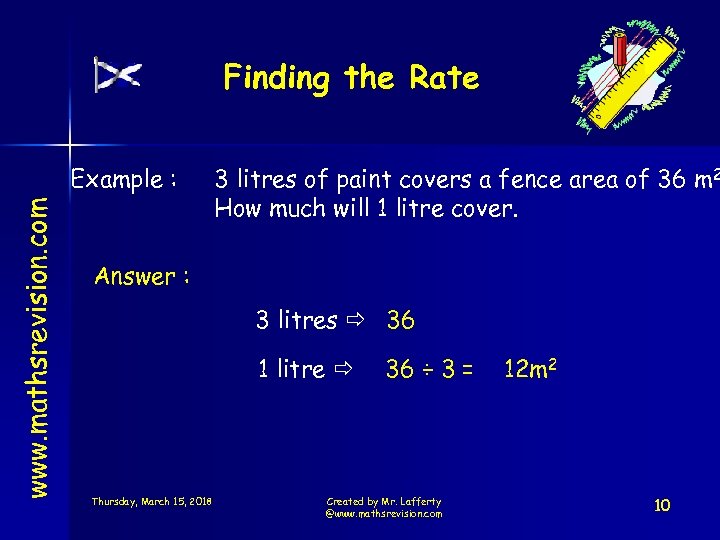 Finding the Rate

www.mathsrevision.com

Example : 3 litres of paint covers a fence area of 36 $m^2$
How much will 1 litre cover.

Answer :

3 litres ⇨ 36

1 litre ⇨ $36 \div 3 =$ $12m^2$

Thursday, March 15, 2018

Created by Mr. Lafferty
@www.mathsrevision.com

10